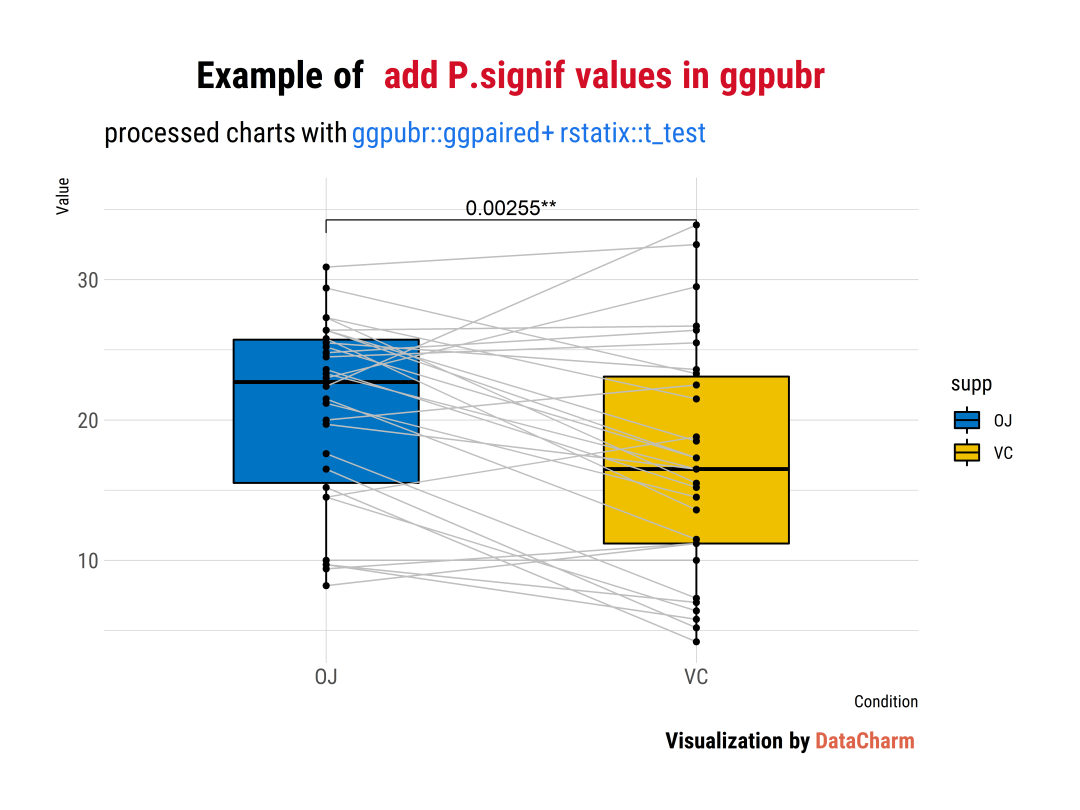 Example of add P.signif values in ggpubr

processed charts with ggpubr::ggpaired+ rstatix::t_test

Value

0.00255**

30

20

10

OJ

VC

Condition

supp

OJ

VC

Visualization by DataCharm